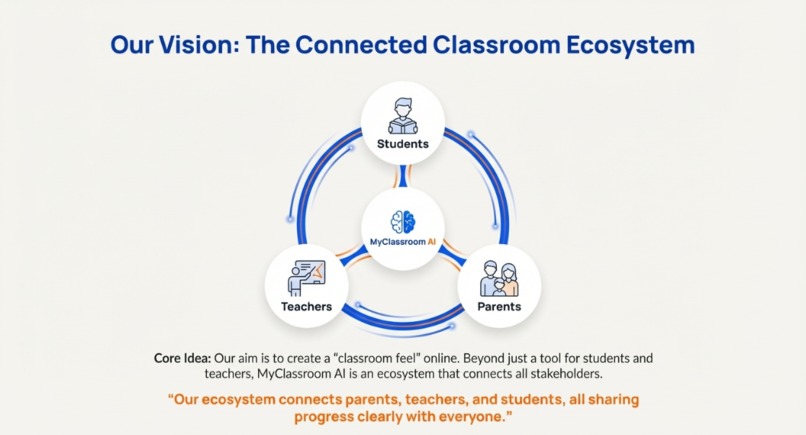 Our Vision: The Connected Classroom Ecosystem

Students

MyClassroom AI

Teachers

Parents

Core Idea: Our aim is to create a "classroom feel" online. Beyond just a tool for students and teachers, MyClassroom AI is an ecosystem that connects all stakeholders.

"Our ecosystem connects parents, teachers, and students, all sharing progress clearly with everyone."